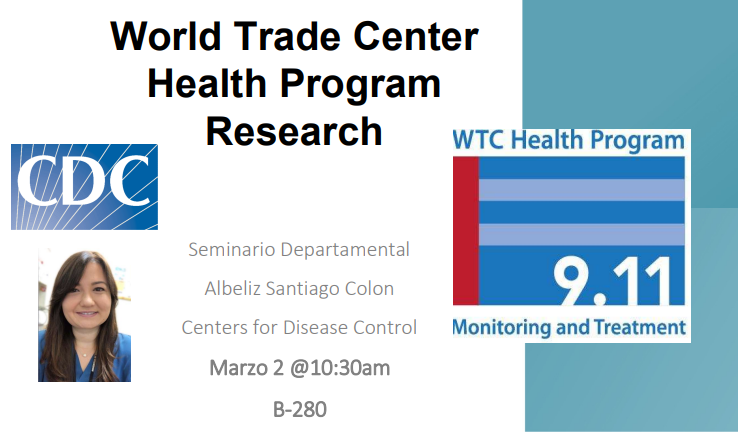 World Trade Center Health Program Research

CDC

WTC Health Program

9.11

Monitoring and Treatment

Seminario Departamental

Albeliz Santiago Colon

Centers for Disease Control

Marzo 2 @10:30am

B-280